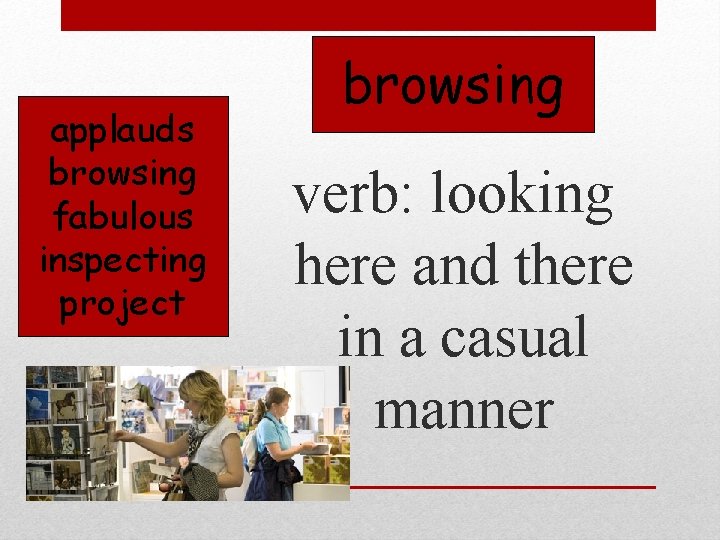 browsing

applauds
browsing
fabulous
inspecting
project

verb: looking here and there in a casual manner